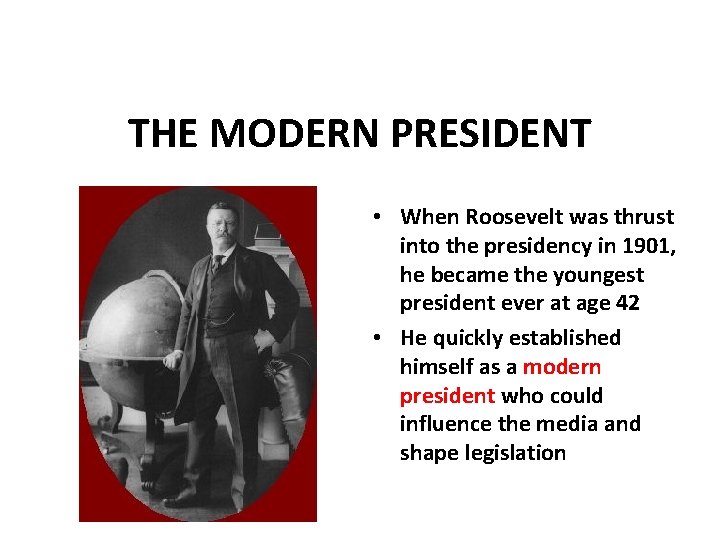 THE MODERN PRESIDENT

• When Roosevelt was thrust into the presidency in 1901, he became the youngest president ever at age 42
• He quickly established himself as a modern president who could influence the media and shape legislation